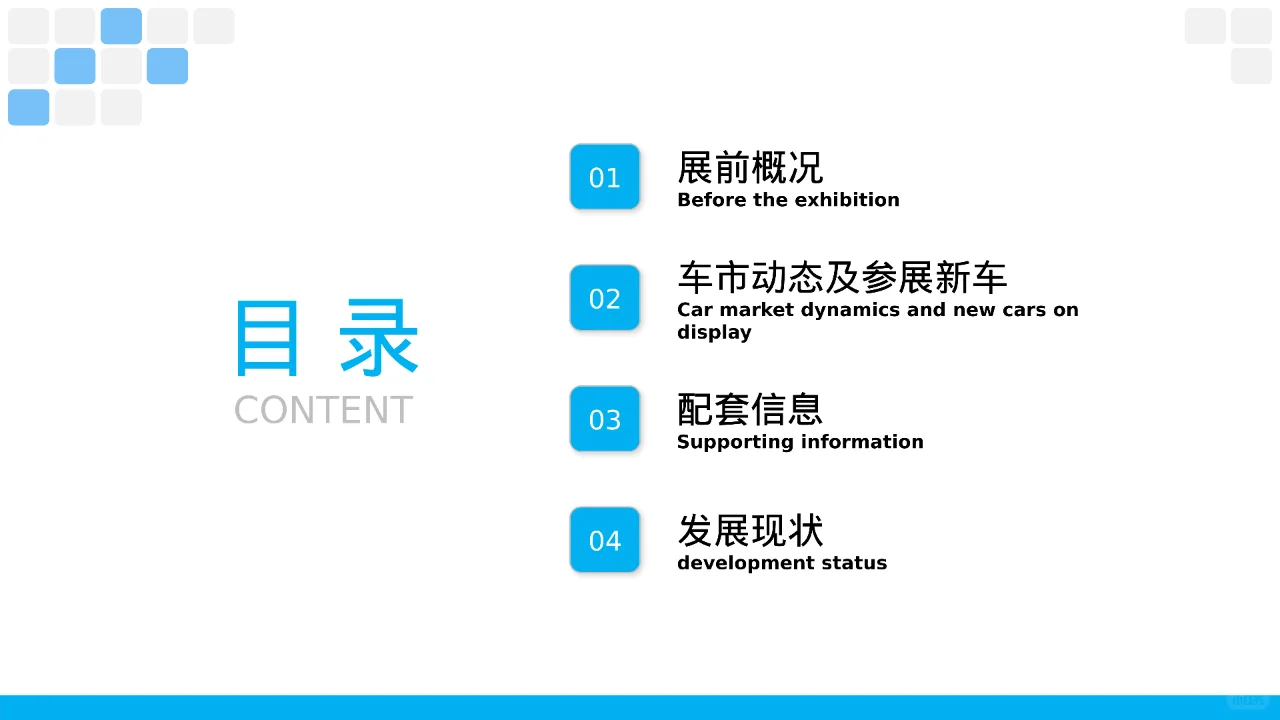 目 录
CONTENT

01
展前概况
Before the exhibition

02
车市动态及参展新车
Car market dynamics and new cars on display

03
配套信息
Supporting information

04
发展现状
development status